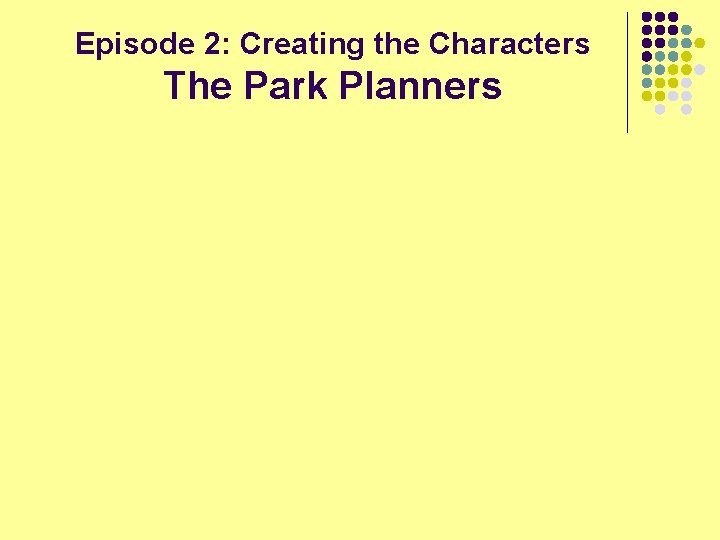 Episode 2: Creating the Characters
The Park Planners